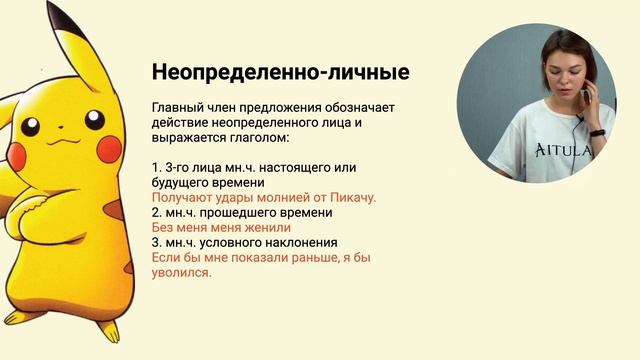 Неопределенно-личные

Главный член предложения обозначает действие неопределенного лица и выражается глаголом:

1. 3-го лица мн.ч. настоящего или будущего времени
Получают удары молнией от Пикачу.
2. мн.ч. прошедшего времени
Без меня меня женили
3. мн.ч. условного наклонения
Если бы мне показали раньше, я бы уволился.

AITULA